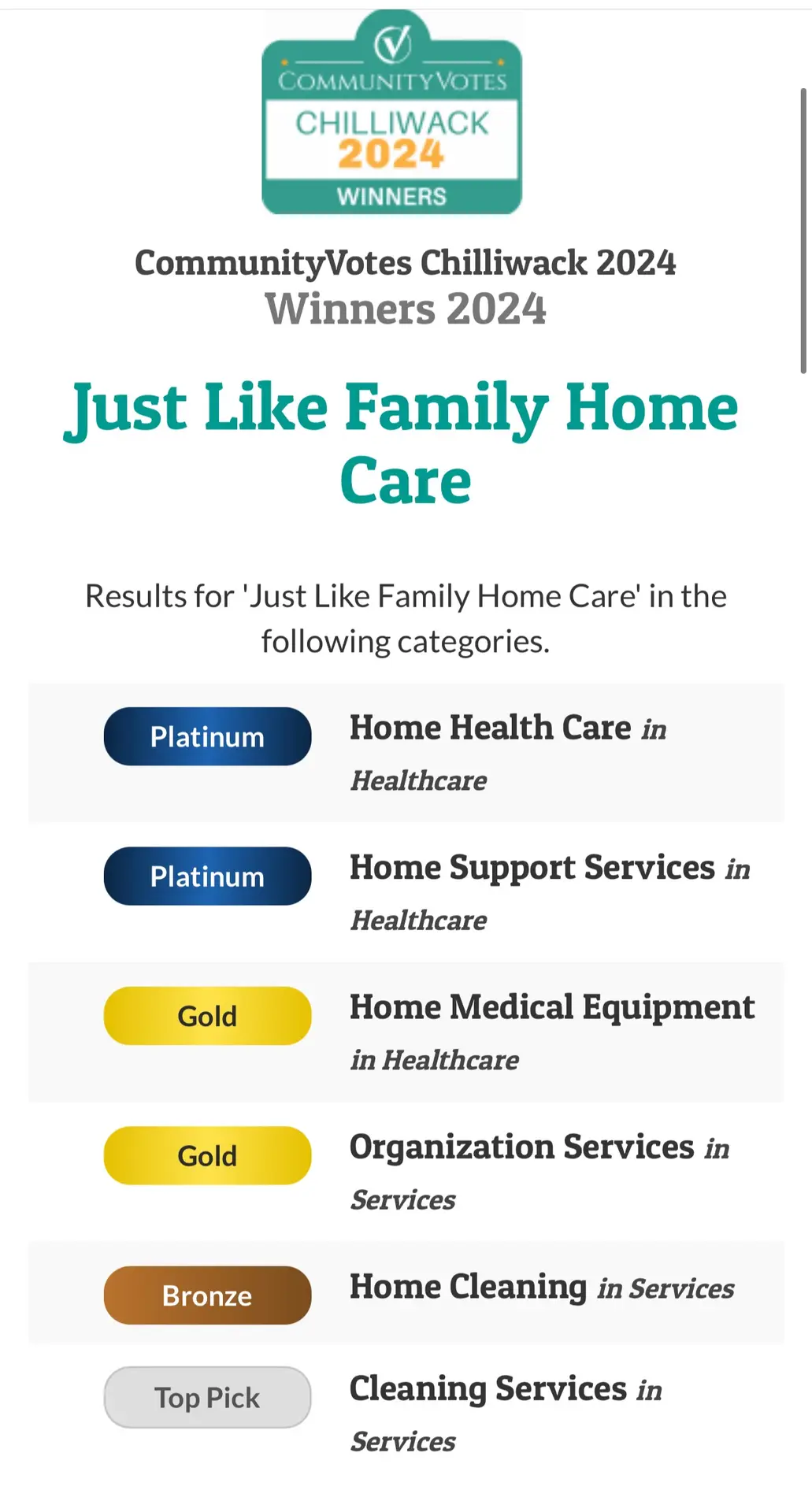 COMMUNITYVOTES
CHILLIWACK
2024
WINNERS

CommunityVotes Chilliwack 2024
Winners 2024

Just Like Family Home Care

Results for 'Just Like Family Home Care' in the following categories.

| | |
|---|---|
| Platinum | Home Health Care in Healthcare |
| Platinum | Home Support Services in Healthcare |
| Gold | Home Medical Equipment in Healthcare |
| Gold | Organization Services in Services |
| Bronze | Home Cleaning in Services |
| Top Pick | Cleaning Services in Services |